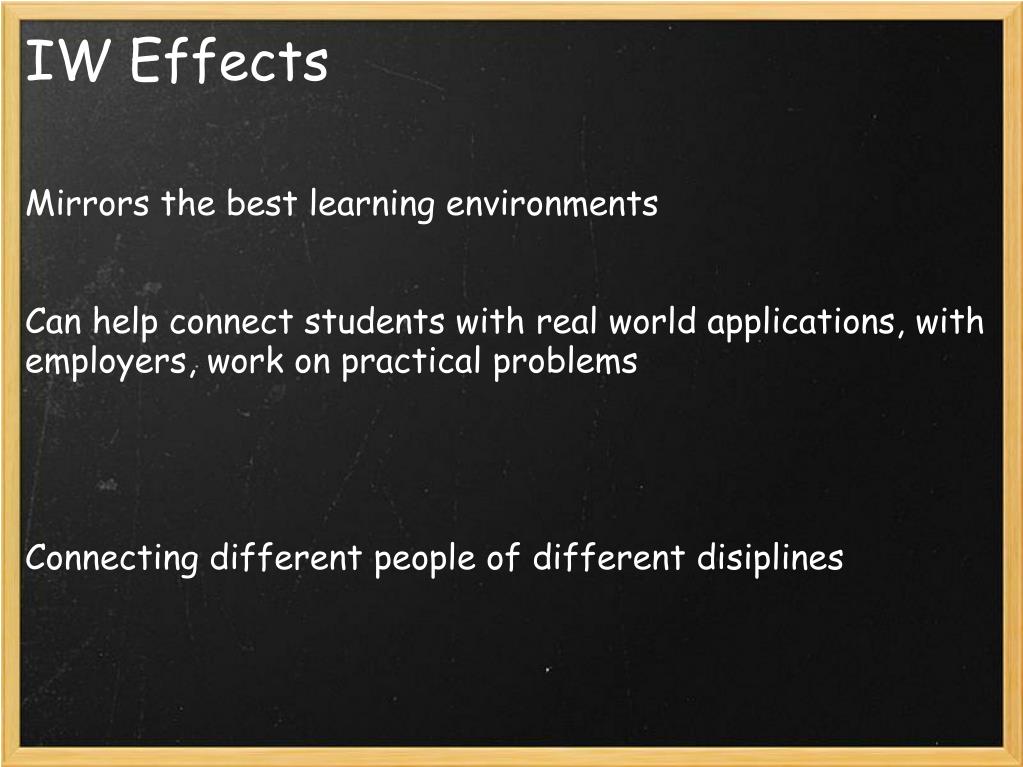 IW Effects

Mirrors the best learning environments

Can help connect students with real world applications, with employers, work on practical problems

Connecting different people of different disiplines